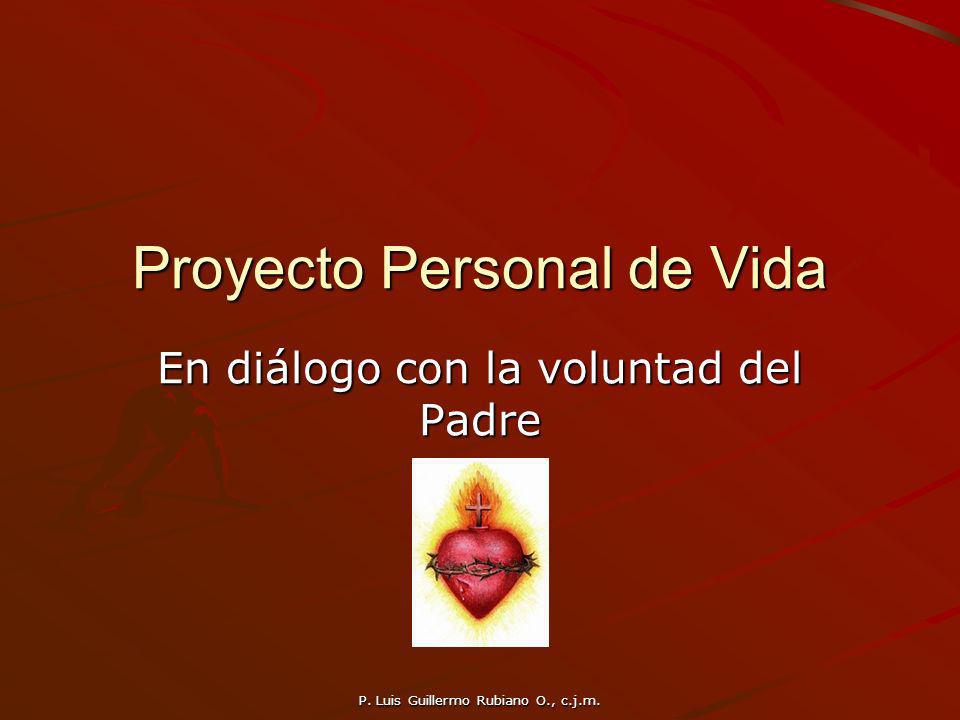 Proyecto Personal de Vida

En diálogo con la voluntad del Padre

P. Luis Guillermo Rubiano O., c.j.m.